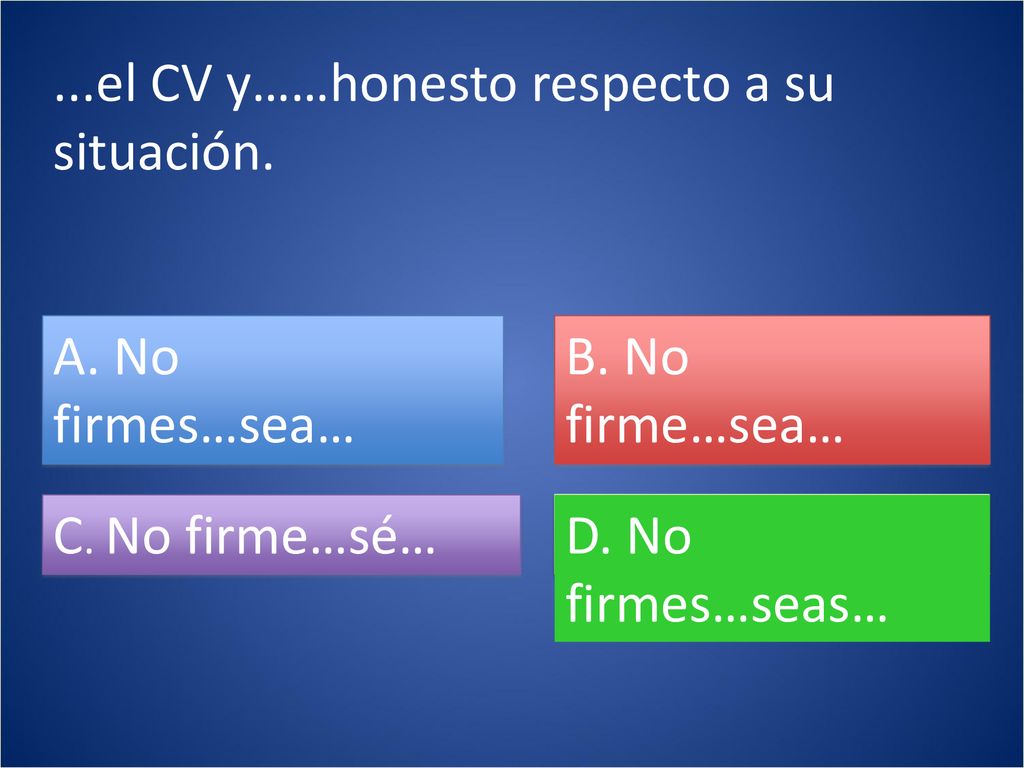 ...el CV y……honesto respecto a su situación.

A. No firmes…sea…

B. No firme…sea…

C. No firme…sé…

D. No firmes…seas…